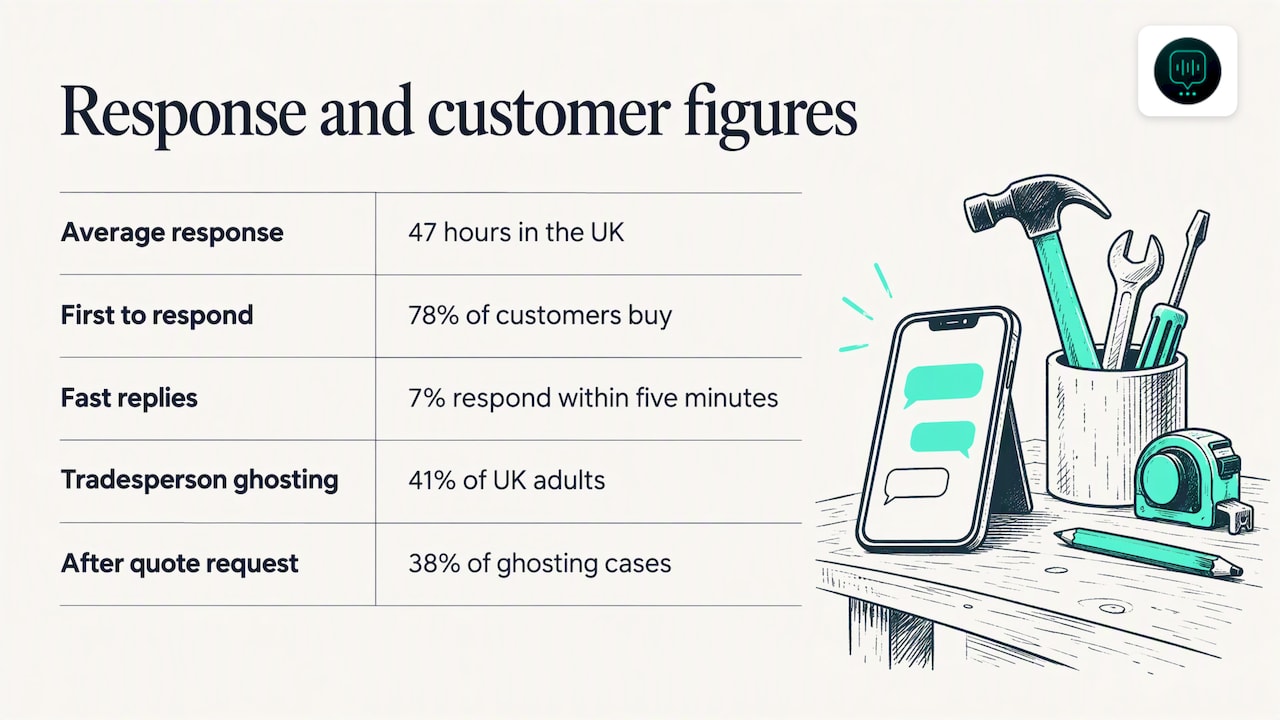 Response and customer figures

| Average response | 47 hours in the UK |
|---|---|
| First to respond | 78% of customers buy |
| Fast replies | 7% respond within five minutes |
| Tradesperson ghosting | 41% of UK adults |
| After quote request | 38% of ghosting cases |